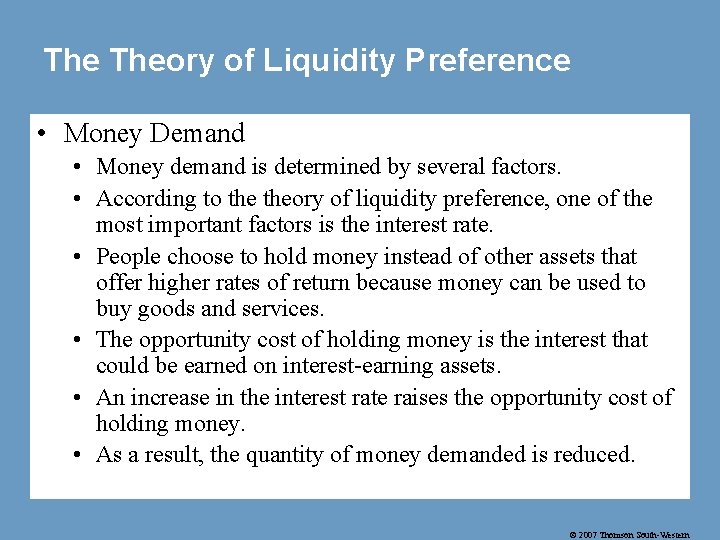 The Theory of Liquidity Preference

• Money Demand
• Money demand is determined by several factors.
• According to the theory of liquidity preference, one of the most important factors is the interest rate.
• People choose to hold money instead of other assets that offer higher rates of return because money can be used to buy goods and services.
• The opportunity cost of holding money is the interest that could be earned on interest-earning assets.
• An increase in the interest rate raises the opportunity cost of holding money.
• As a result, the quantity of money demanded is reduced.

© 2007 Thomson South-Western